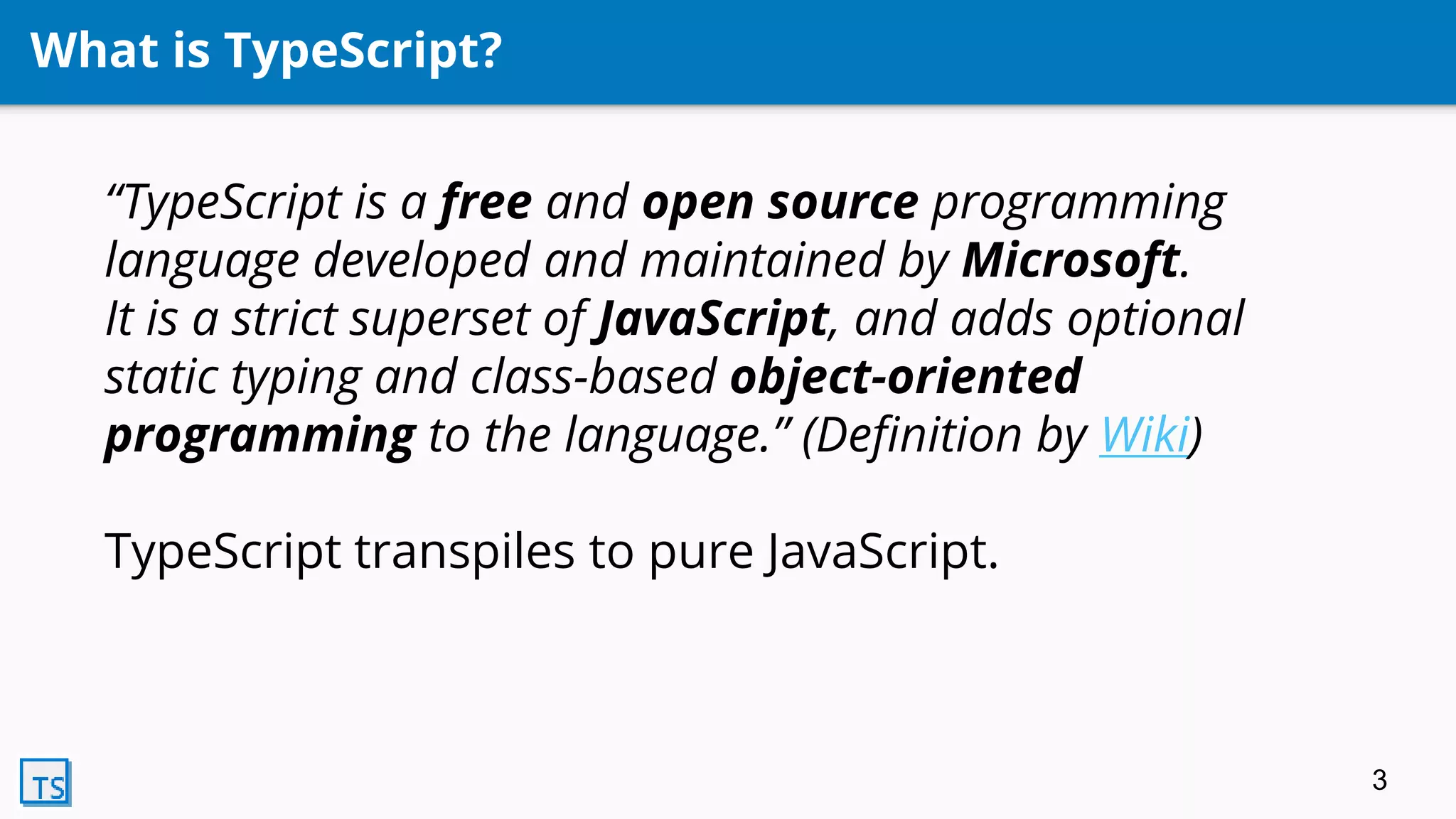 What is TypeScript?

“TypeScript is a free and open source programming language developed and maintained by Microsoft. It is a strict superset of JavaScript, and adds optional static typing and class-based object-oriented programming to the language.” (Definition by Wiki)

TypeScript transpiles to pure JavaScript.

TS

3